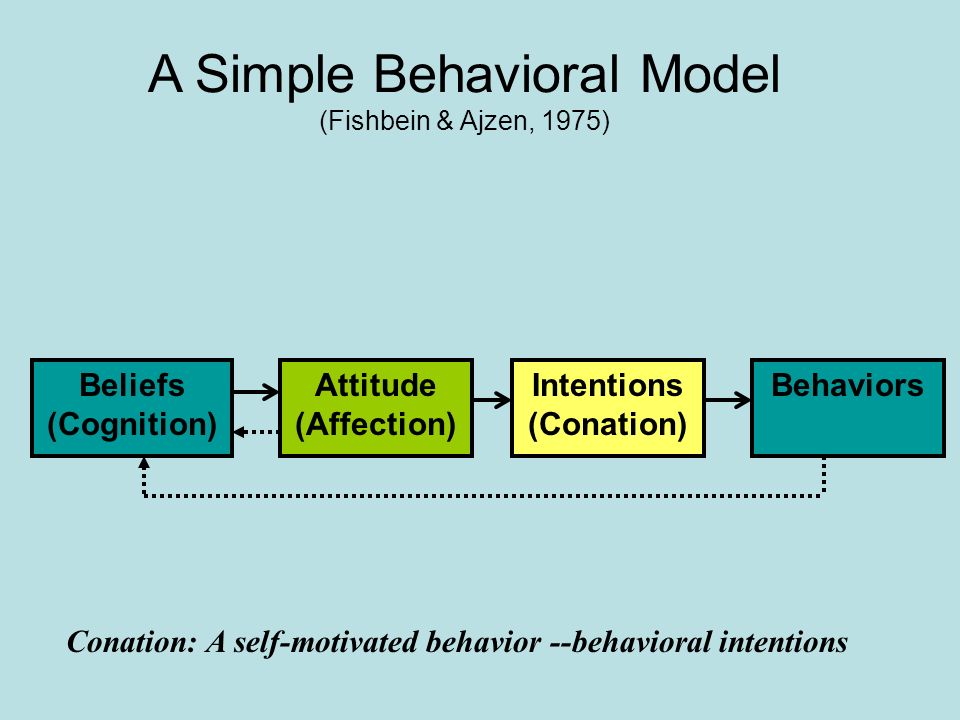 A Simple Behavioral Model
(Fishbein & Ajzen, 1975)

Beliefs (Cognition)

Attitude (Affection)

Intentions (Conation)

Behaviors

Conation: A self-motivated behavior --behavioral intentions